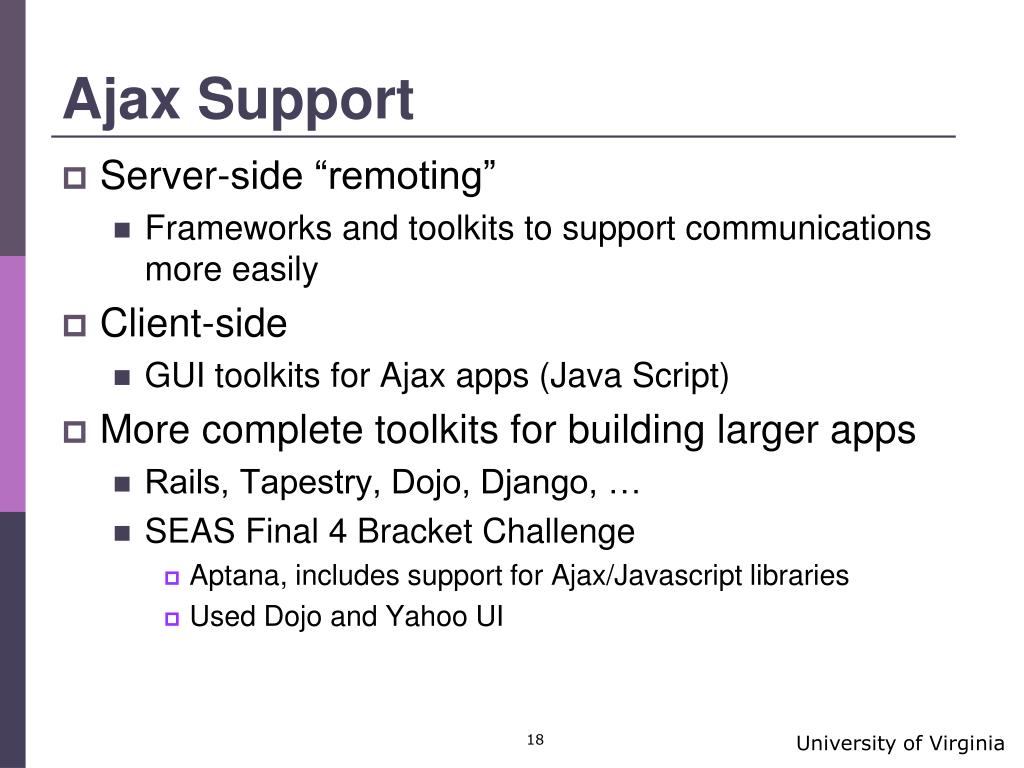 Ajax Support

Server-side “remoting”

Frameworks and toolkits to support communications more easily

Client-side

GUI toolkits for Ajax apps (Java Script)

More complete toolkits for building larger apps

Rails, Tapestry, Dojo, Django, …

SEAS Final 4 Bracket Challenge

Aptana, includes support for Ajax/Javascript libraries

Used Dojo and Yahoo UI

18

University of Virginia